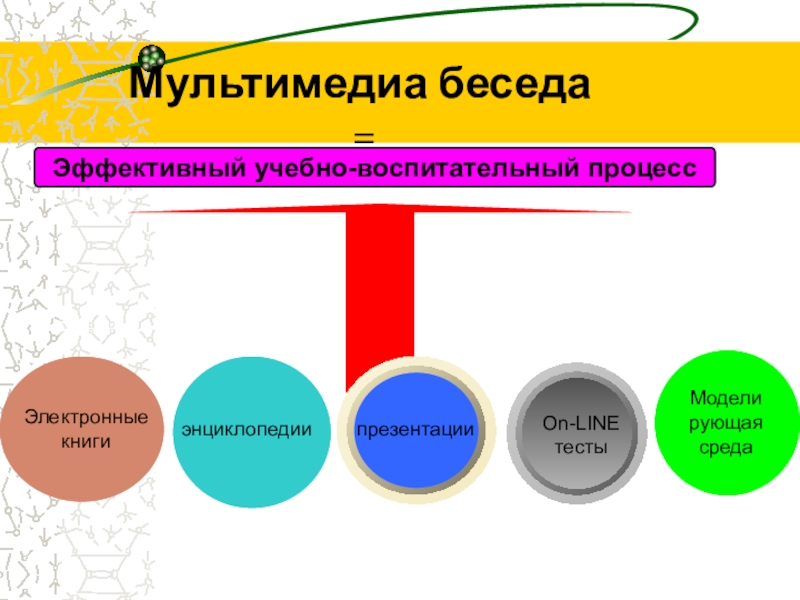 Мультимедиа беседа

=

Эффективный учебно-воспитательный процесс

Электронные книги

энциклопедии

презентации

On-LINE тесты

Модели рующая среда